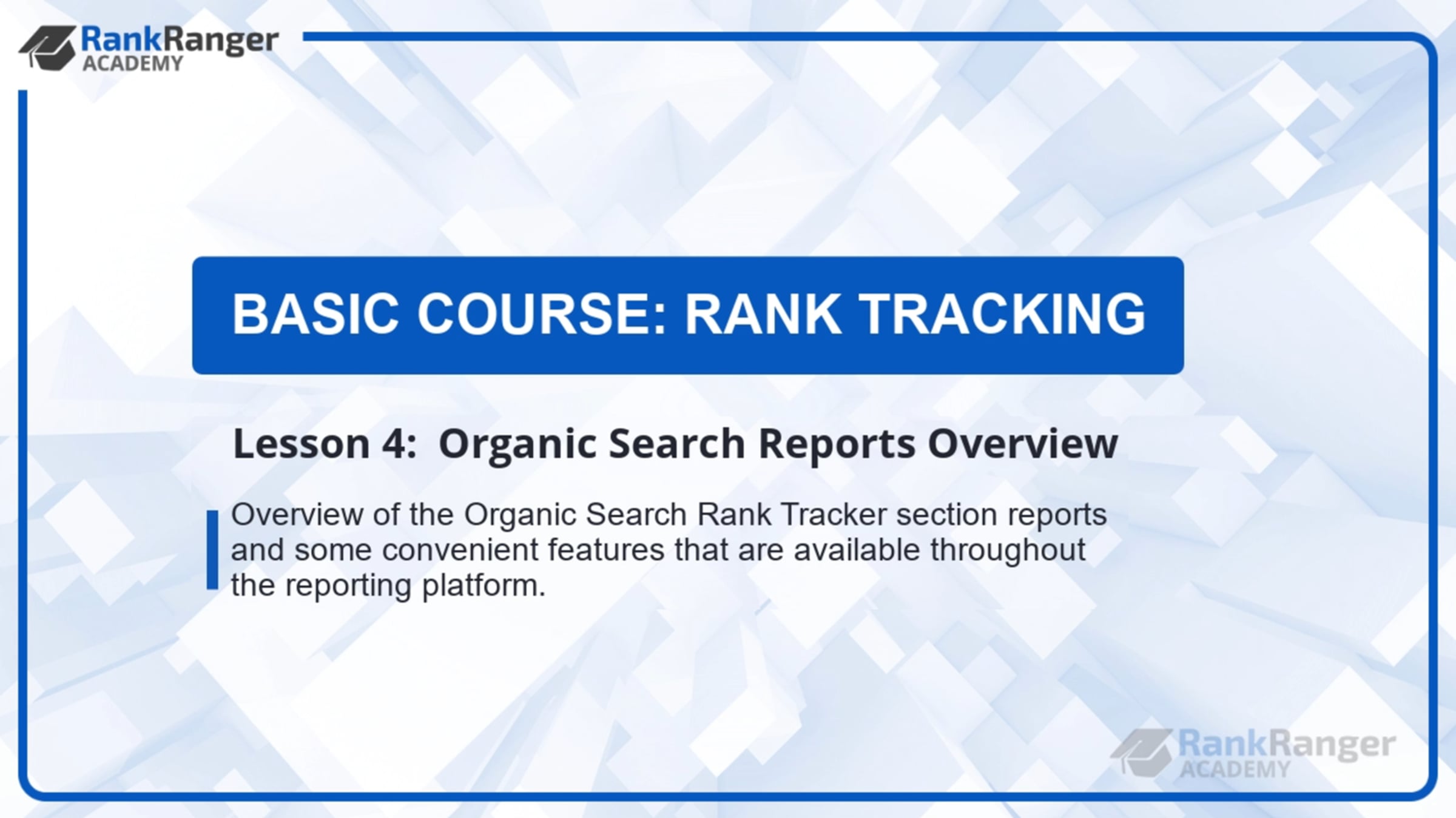 RankRanger
ACADEMY

BASIC COURSE: RANK TRACKING

Lesson 4: Organic Search Reports Overview

Overview of the Organic Search Rank Tracker section reports and some convenient features that are available throughout the reporting platform.

RankRanger
ACADEMY